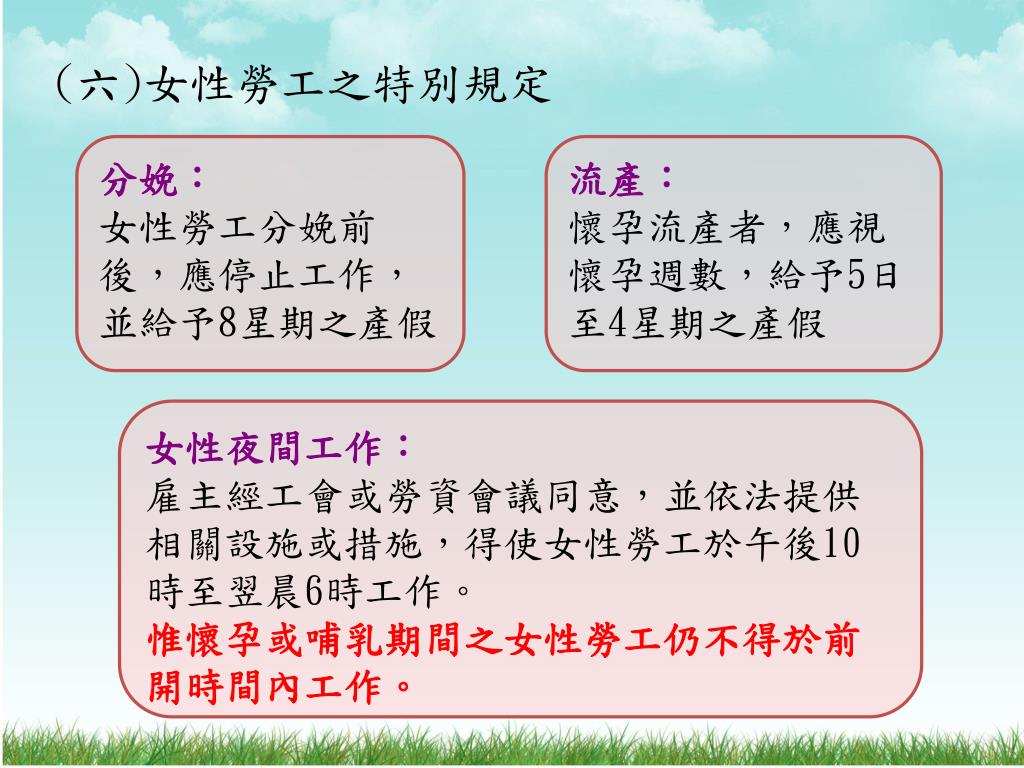 (六)女性勞工之特別規定

分娩：
女性勞工分娩前後，應停止工作，並給予8星期之產假

流產：
懷孕流產者，應視懷孕週數，給予5日至4星期之產假

女性夜間工作：
雇主經工會或勞資會議同意，並依法提供相關設施或措施，得使女性勞工於午後10時至翌晨6時工作。
惟懷孕或哺乳期間之女性勞工仍不得於前開時間內工作。